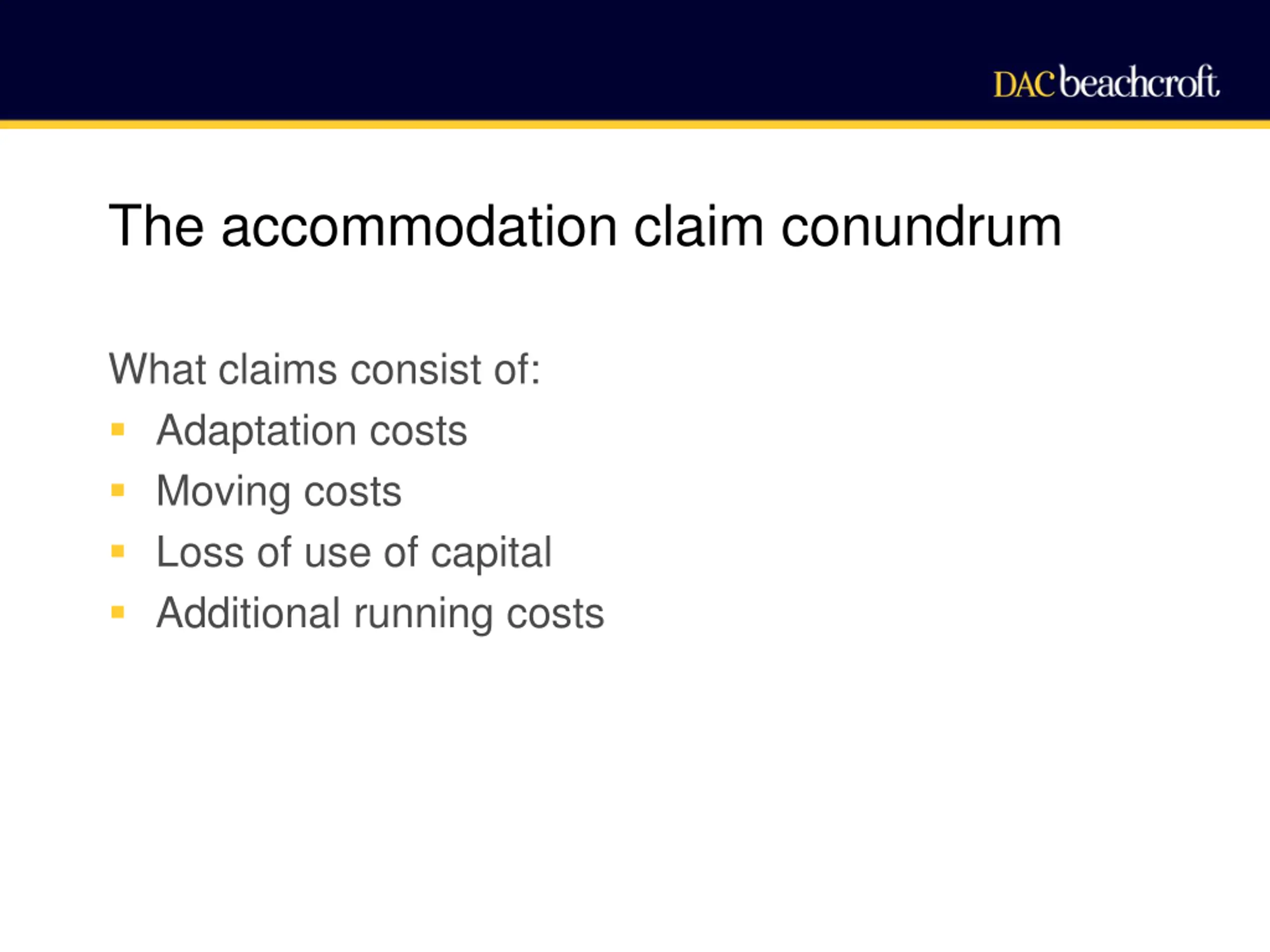 DAC beachcroft

The accommodation claim conundrum

What claims consist of:
- Adaptation costs
- Moving costs
- Loss of use of capital
- Additional running costs